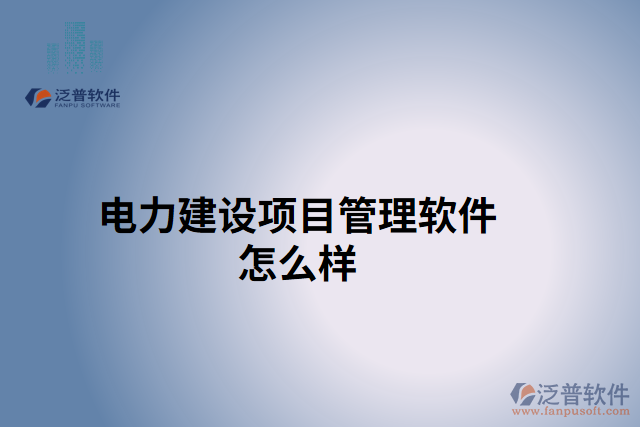 泛普软件
FANPU SOFTWARE

电力建设项目管理软件怎么样

泛普软件
www.fanpusoft.com